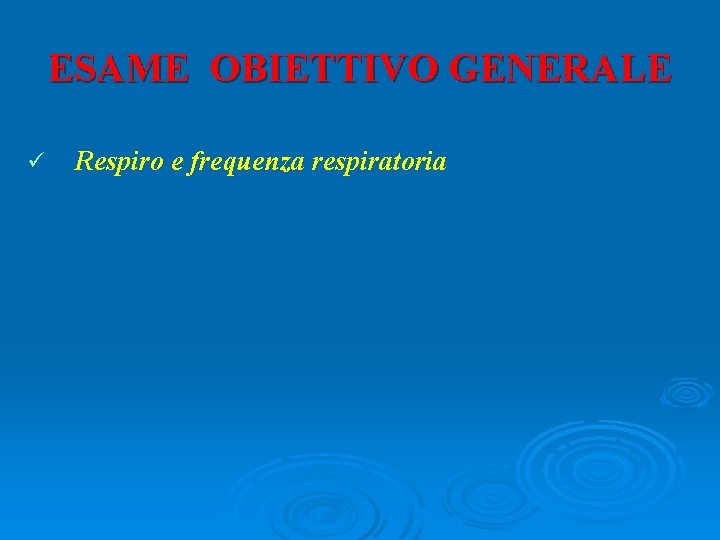 ESAME OBIETTIVO GENERALE

✓ Respiro e frequenza respiratoria